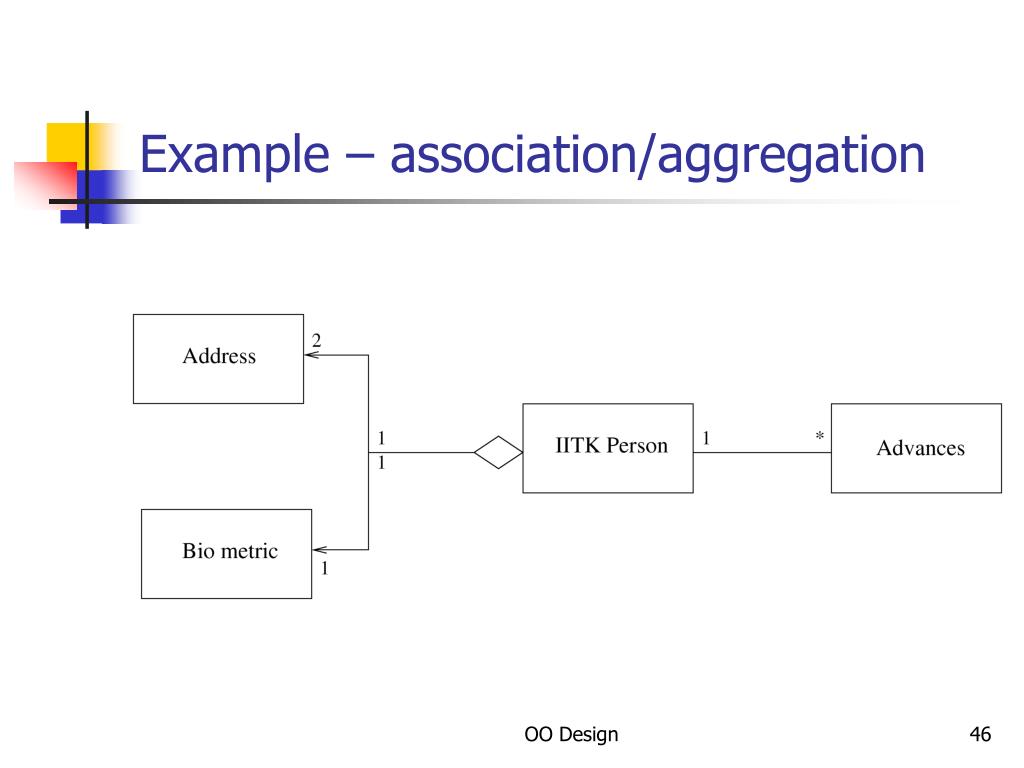 Example – association/aggregation

Address
2
1
1
IITK Person
1
*
Advances
Bio metric
1

OO Design
46